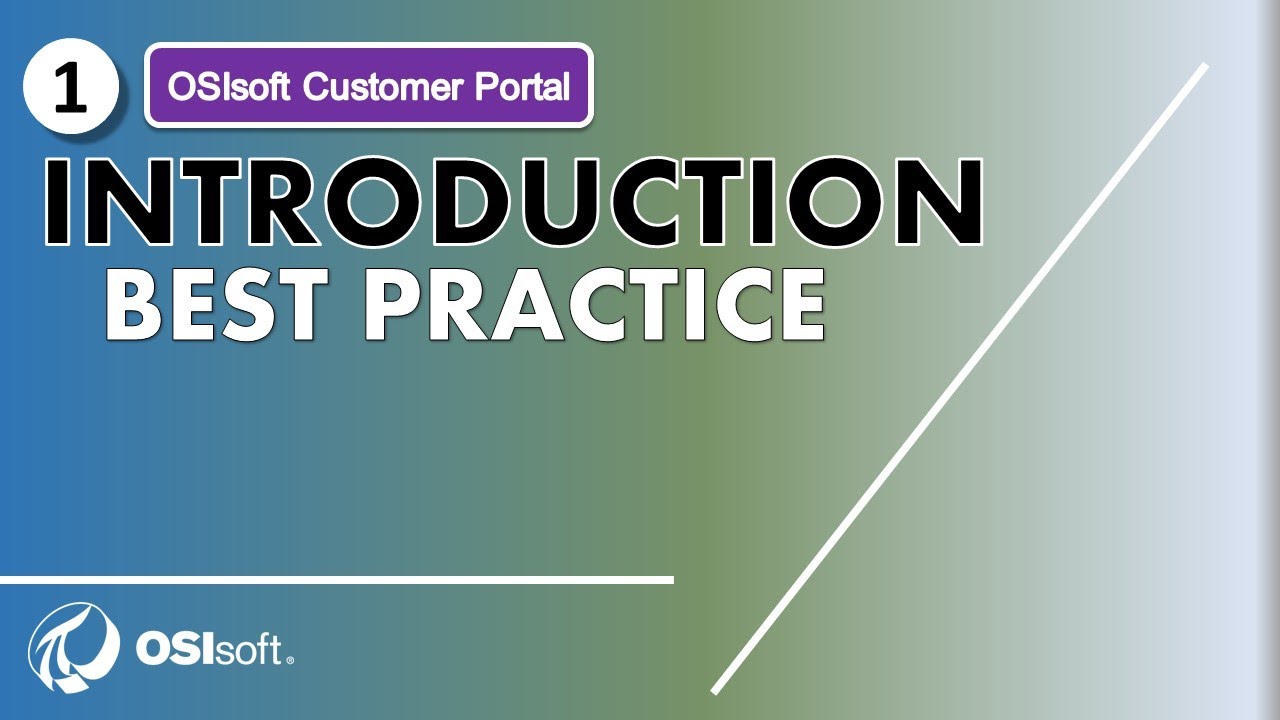 1

OSIsoft Customer Portal

INTRODUCTION

BEST PRACTICE

OSIsoft.